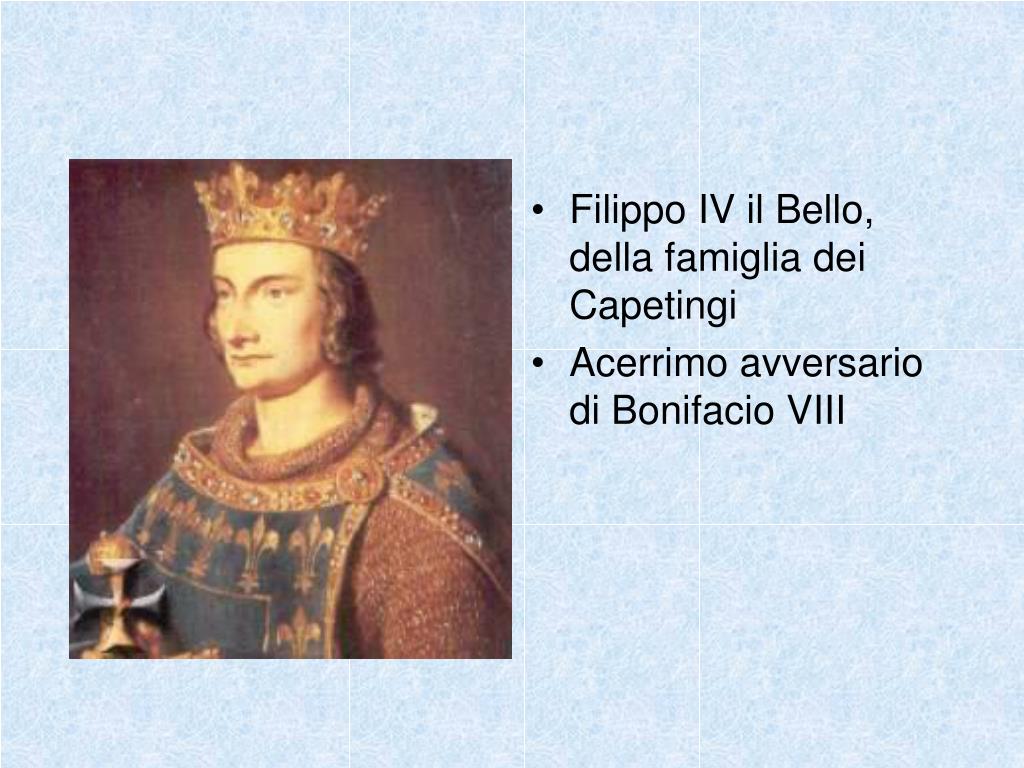 • Filippo IV il Bello, della famiglia dei Capetingi
• Acerrimo avversario di Bonifacio VIII